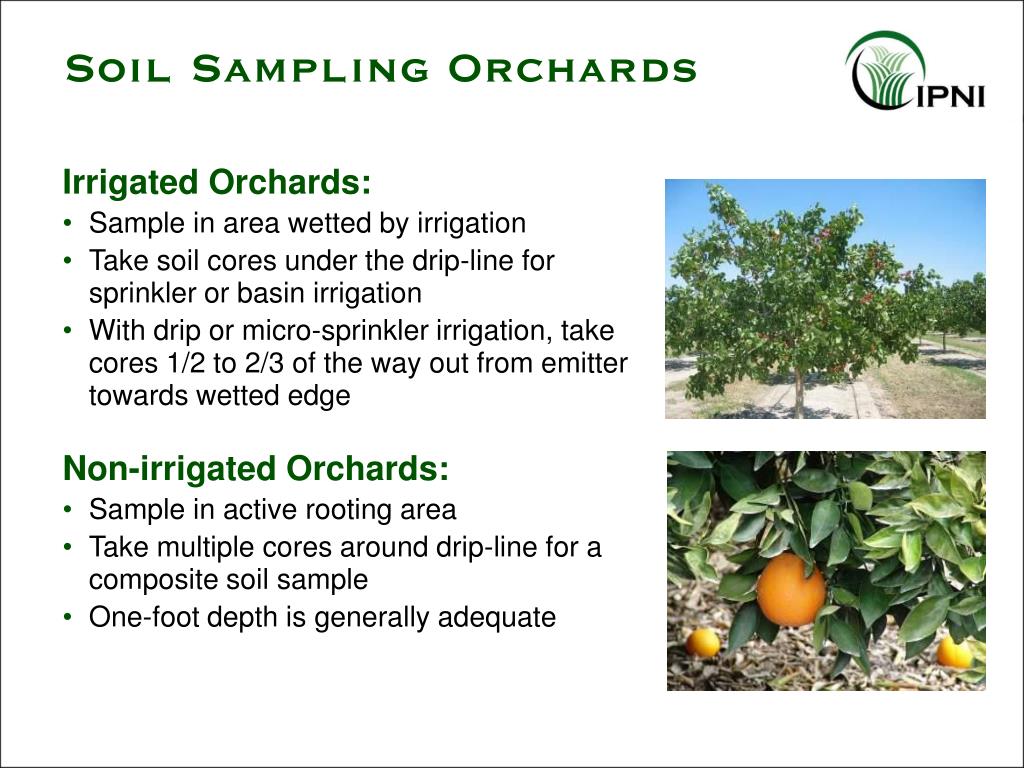 Soil Sampling Orchards

IPNI

Irrigated Orchards:
• Sample in area wetted by irrigation
• Take soil cores under the drip-line for sprinkler or basin irrigation
• With drip or micro-sprinkler irrigation, take cores 1/2 to 2/3 of the way out from emitter towards wetted edge

Non-irrigated Orchards:
• Sample in active rooting area
• Take multiple cores around drip-line for a composite soil sample
• One-foot depth is generally adequate